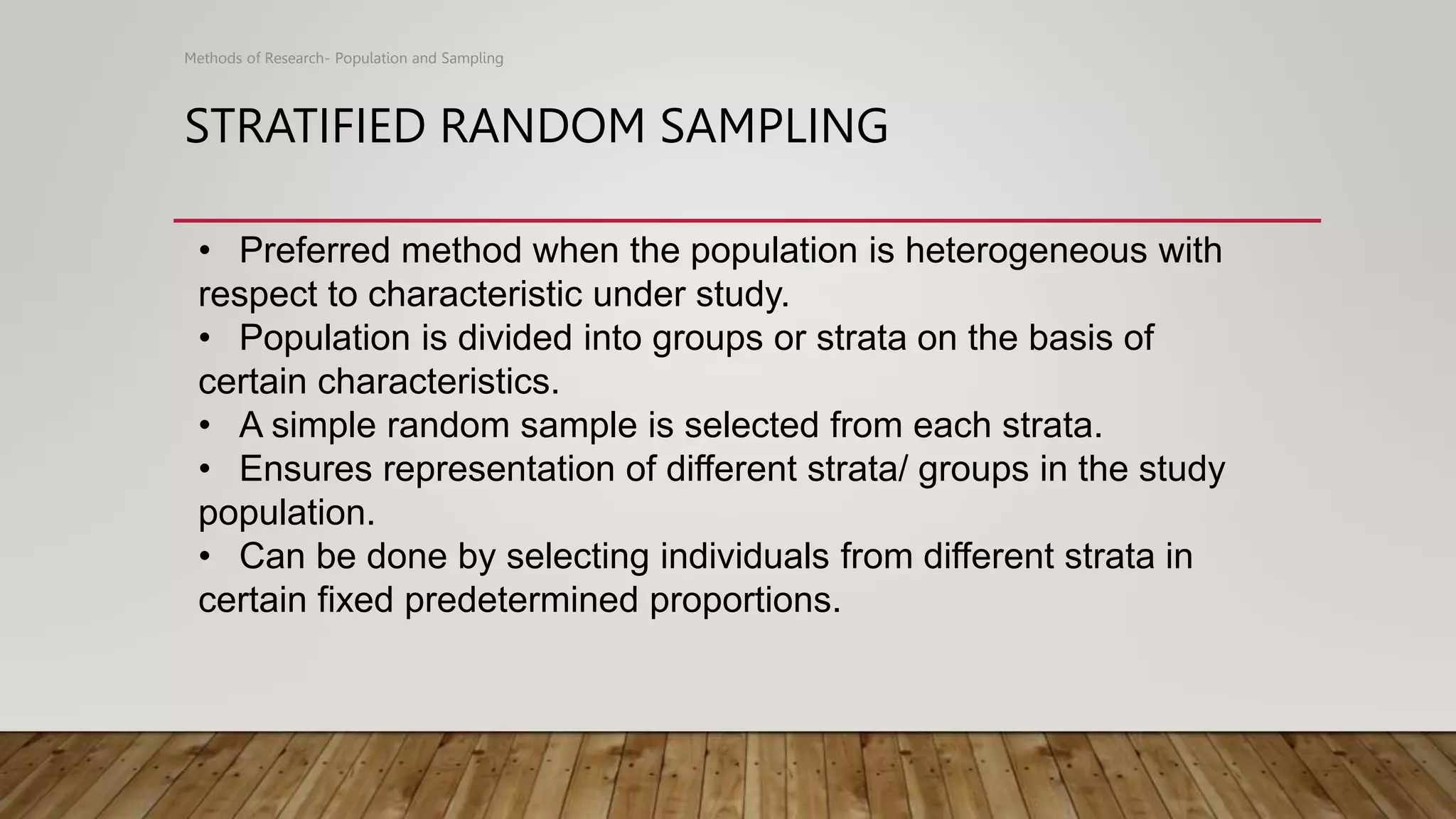 Methods of Research- Population and Sampling

STRATIFIED RANDOM SAMPLING

• Preferred method when the population is heterogeneous with respect to characteristic under study.
• Population is divided into groups or strata on the basis of certain characteristics.
• A simple random sample is selected from each strata.
• Ensures representation of different strata/ groups in the study population.
• Can be done by selecting individuals from different strata in certain fixed predetermined proportions.